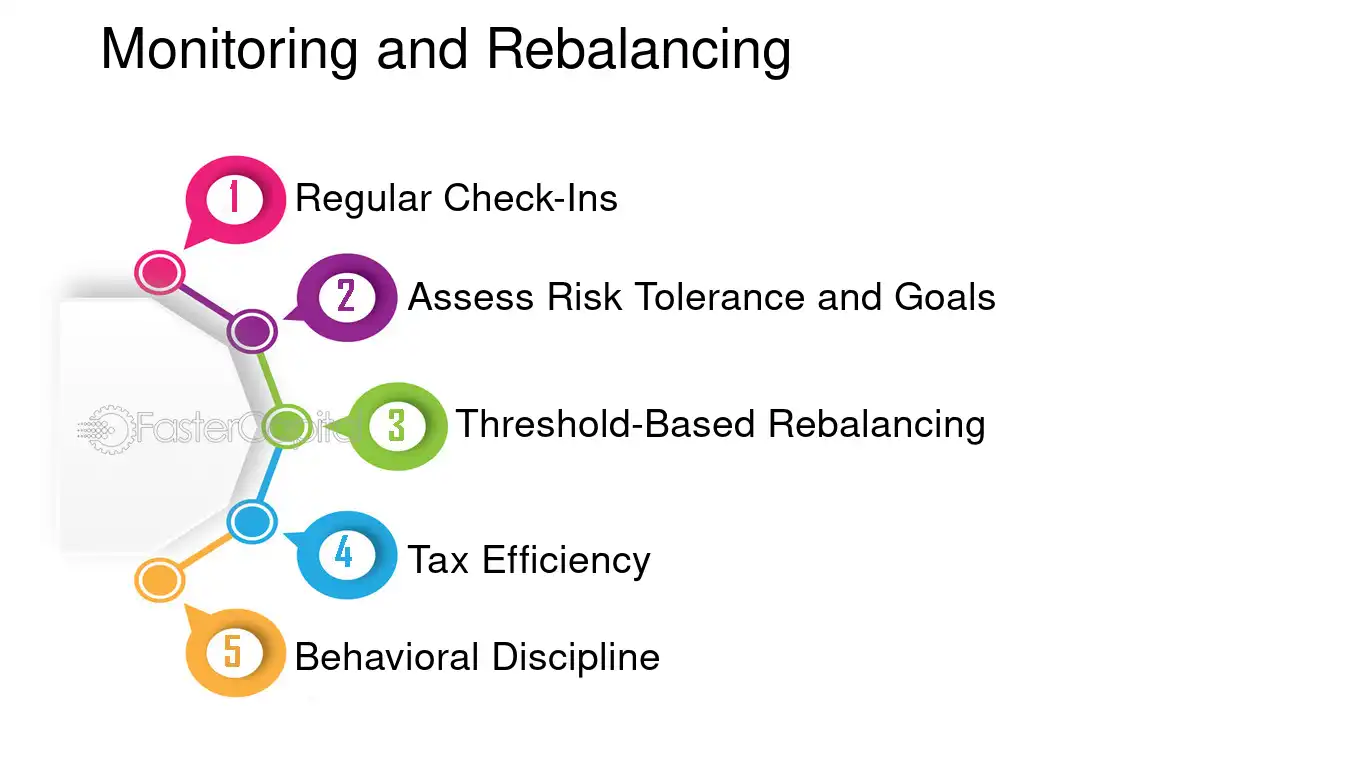 Monitoring and Rebalancing

1 Regular Check-Ins

2 Assess Risk Tolerance and Goals

FasterCapital

3 Threshold-Based Rebalancing

4 Tax Efficiency

5 Behavioral Discipline